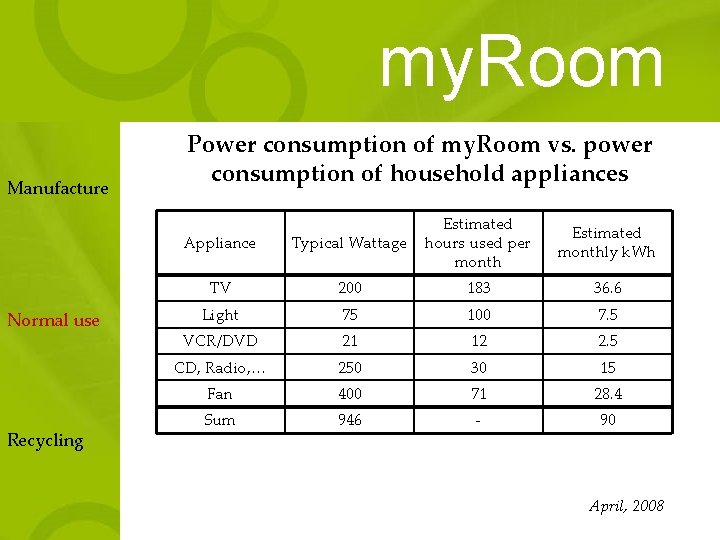 myRoom

Manufacture

Normal use

Recycling

Power consumption of myRoom vs. power consumption of household appliances

| Appliance | Typical Wattage | Estimated hours used per month | Estimated monthly kWh |
|---|---|---|---|
| TV | 200 | 183 | 36.6 |
| Light | 75 | 100 | 7.5 |
| VCR/DVD | 21 | 12 | 2.5 |
| CD, Radio,… | 250 | 30 | 15 |
| Fan | 400 | 71 | 28.4 |
| Sum | 946 | - | 90 |

April, 2008